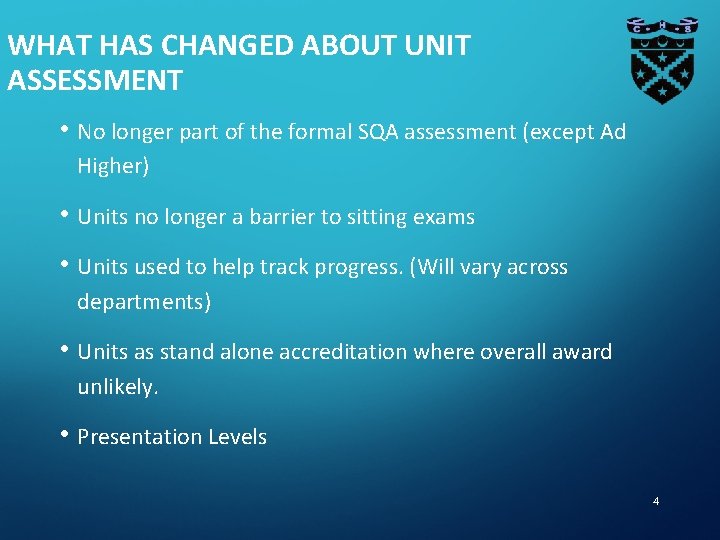 WHAT HAS CHANGED ABOUT UNIT ASSESSMENT

C H S

• No longer part of the formal SQA assessment (except Ad Higher)

• Units no longer a barrier to sitting exams

• Units used to help track progress. (Will vary across departments)

• Units as stand alone accreditation where overall award unlikely.

• Presentation Levels

4